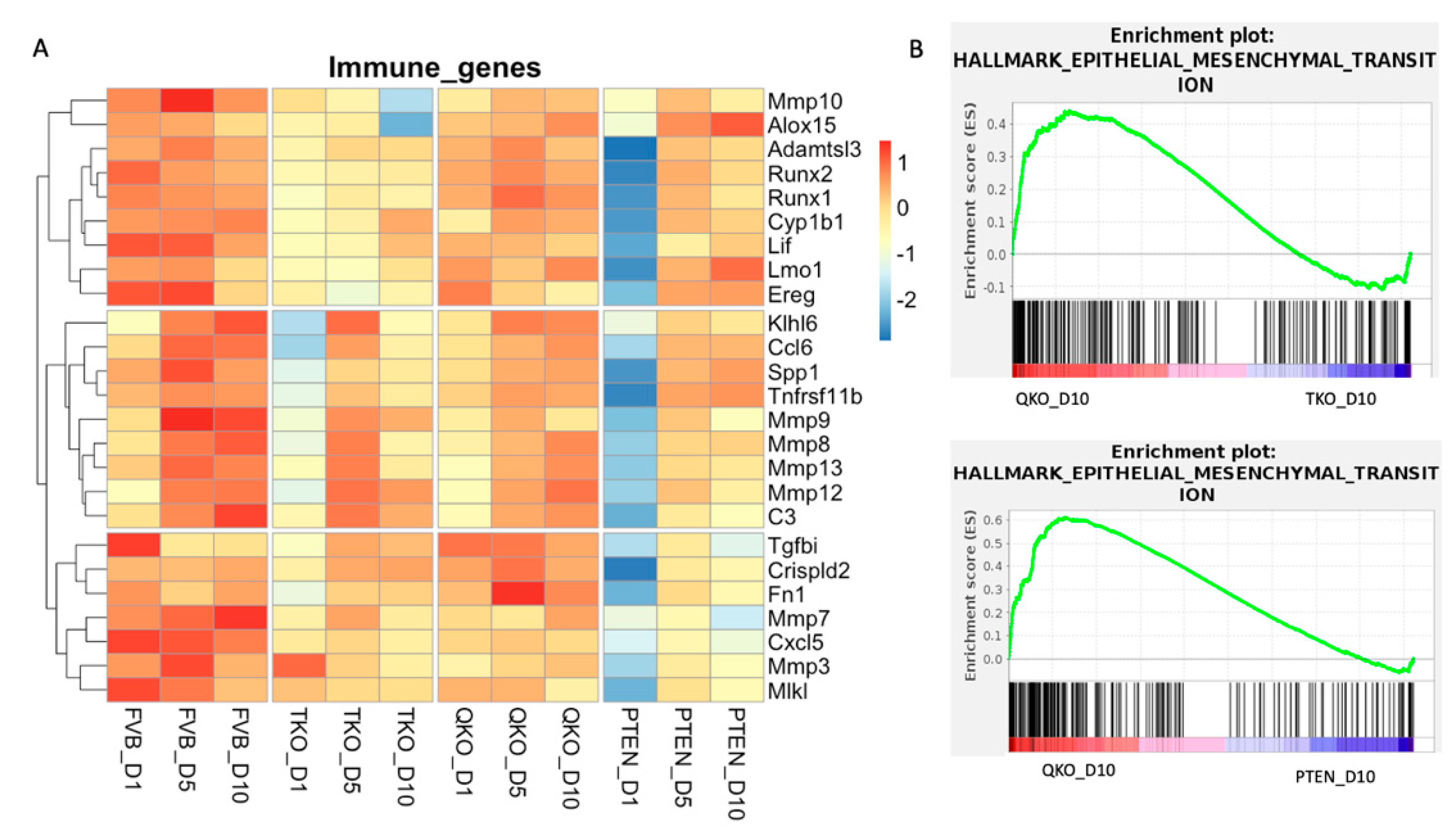 A

Immune_genes

Mmp10
Alox15
Adamtsl3
Runx2
Runx1
Cyp1b1
Lif
Lmo1
Ereg
Klhl6
Ccl6
Spp1
Tnfrsf11b
Mmp9
Mmp8
Mmp13
Mmp12
C3
Tgfbi
Crispld2
Fn1
Mmp7
Cxcl5
Mmp3
Mlkl

1
0
-1
-2

FVB_D1
FVB_D5
FVB_D10
TKO_D1
TKO_D5
TKO_D10
QKO_D1
QKO_D5
QKO_D10
PTEN_D1
PTEN_D5
PTEN_D10

B

Enrichment plot:
HALLMARK_EPITHELIAL_MESENCHYMAL_TRANSITION

Enrichment score (ES)
0.4
0.3
0.2
0.1
0.0
-0.1

QKO_D10
TKO_D10

Enrichment plot:
HALLMARK_EPITHELIAL_MESENCHYMAL_TRANSITION

Enrichment score (ES)
0.6
0.5
0.4
0.3
0.2
0.1
0.0

QKO_D10
PTEN_D10